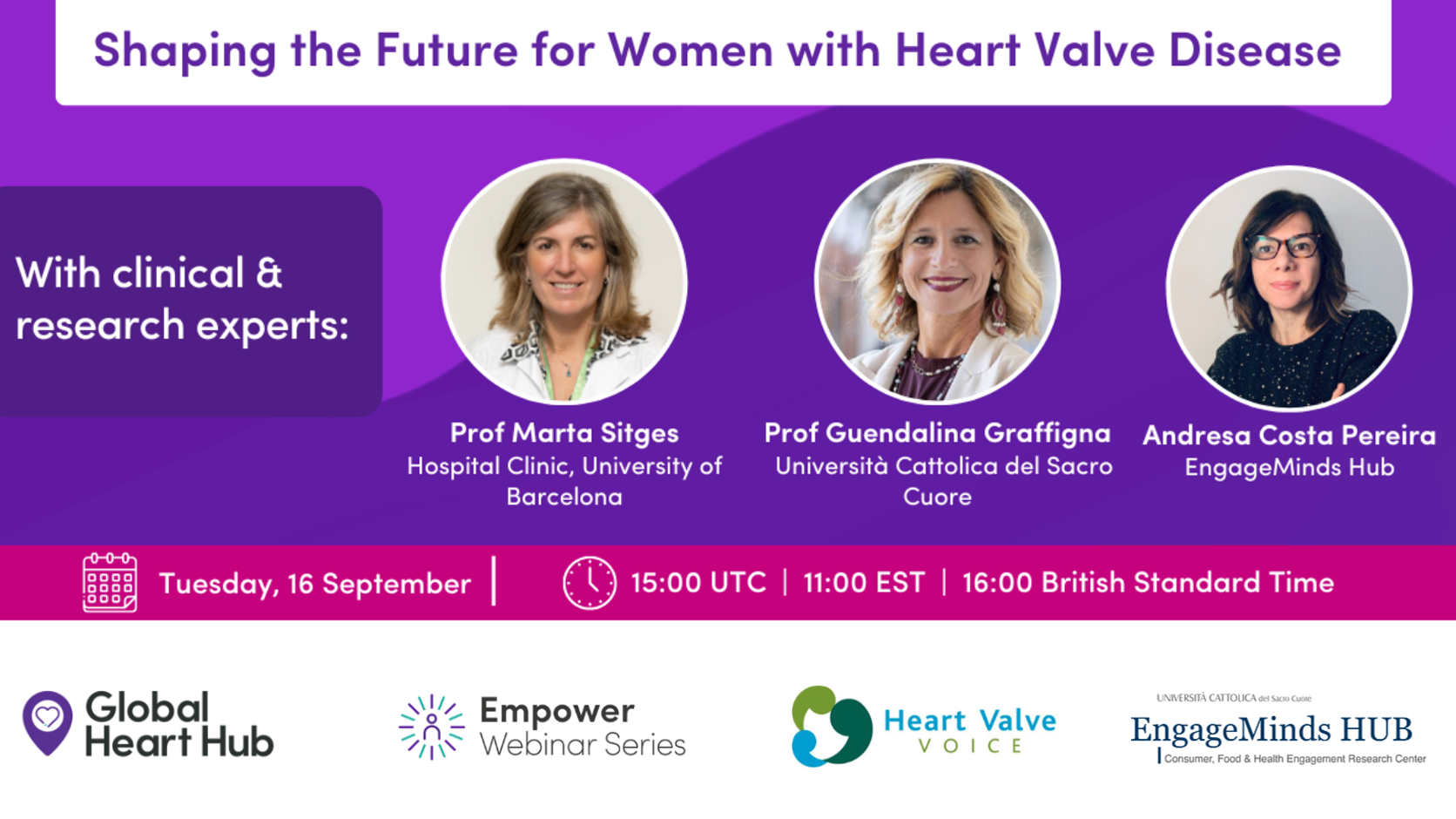 Shaping the Future for Women with Heart Valve Disease

With clinical & research experts:

Prof Marta Sitges
Hospital Clinic, University of Barcelona

Prof Guendalina Graffigna
Università Cattolica del Sacro Cuore

Andresa Costa Pereira
EngageMinds Hub

Tuesday, 16 September | 15:00 UTC | 11:00 EST | 16:00 British Standard Time

Global Heart Hub

Empower Webinar Series

Heart Valve VOICE

UNIVERSITÀ CATTOLICA del Sacro Cuore
EngageMinds HUB
Consumer, Food & Health Engagement Research Center